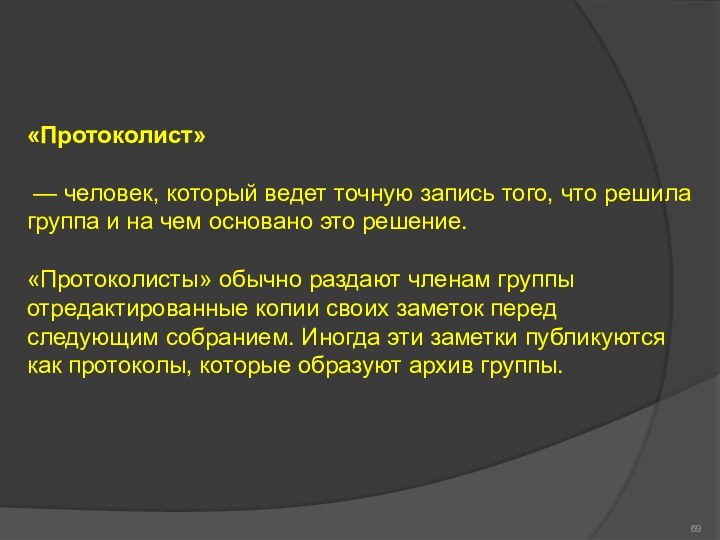 «Протоколист»

— человек, который ведет точную запись того, что решила группа и на чем основано это решение.

«Протоколисты» обычно раздают членам группы отредактированные копии своих заметок перед следующим собранием. Иногда эти заметки публикуются как протоколы, которые образуют архив группы.

69